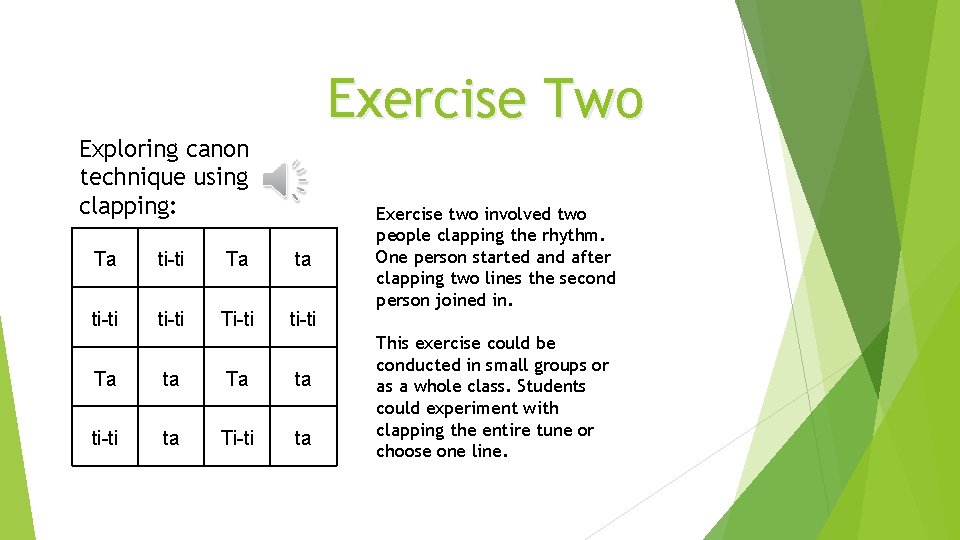 Exercise Two

Exploring canon technique using clapping:

| Ta | ti-ti | Ta | ta |
|---|---|---|---|
| ti-ti | ti-ti | Ti-ti | ti-ti |
| Ta | ta | Ta | ta |
| ti-ti | ta | Ti-ti | ta |

Exercise two involved two people clapping the rhythm. One person started and after clapping two lines the second person joined in.

This exercise could be conducted in small groups or as a whole class. Students could experiment with clapping the entire tune or choose one line.